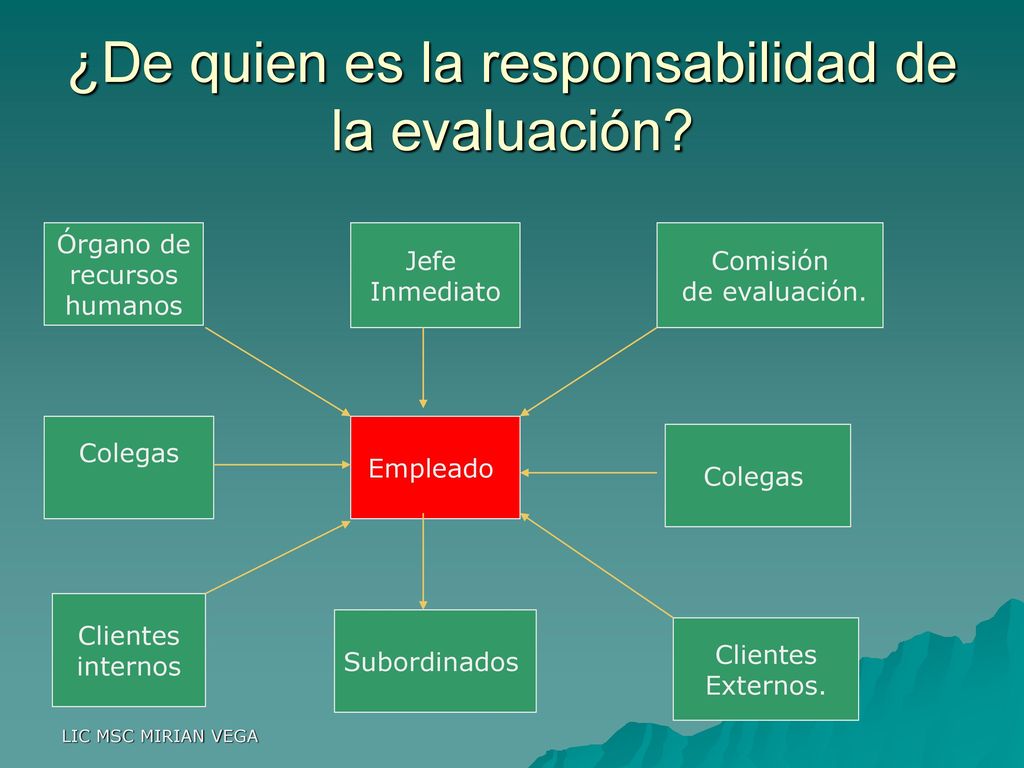 ¿De quien es la responsabilidad de la evaluación?

Órgano de recursos humanos

Jefe Inmediato

Comisión de evaluación.

Colegas

Empleado

Colegas

Clientes internos

Subordinados

Clientes Externos.

LIC MSC MIRIAN VEGA